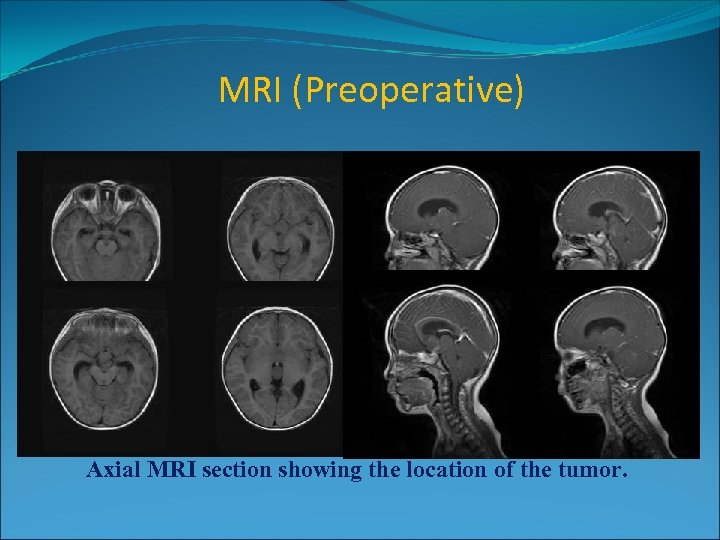 MRI (Preoperative)

Axial MRI section showing the location of the tumor.